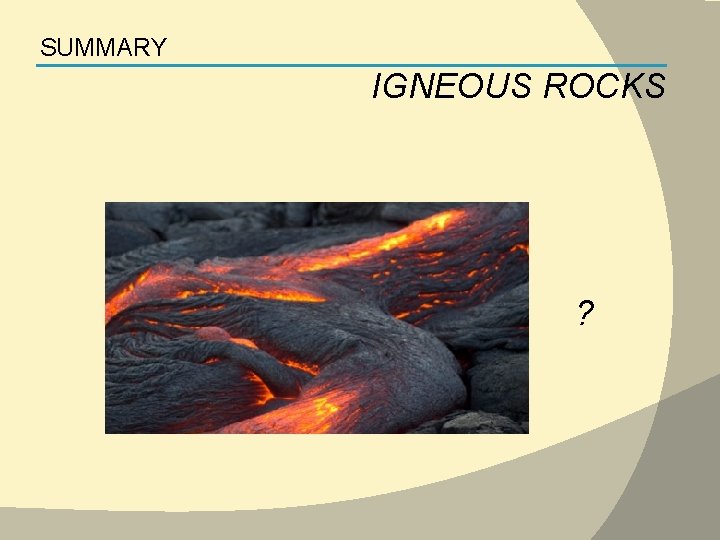 SUMMARY

IGNEOUS ROCKS

?